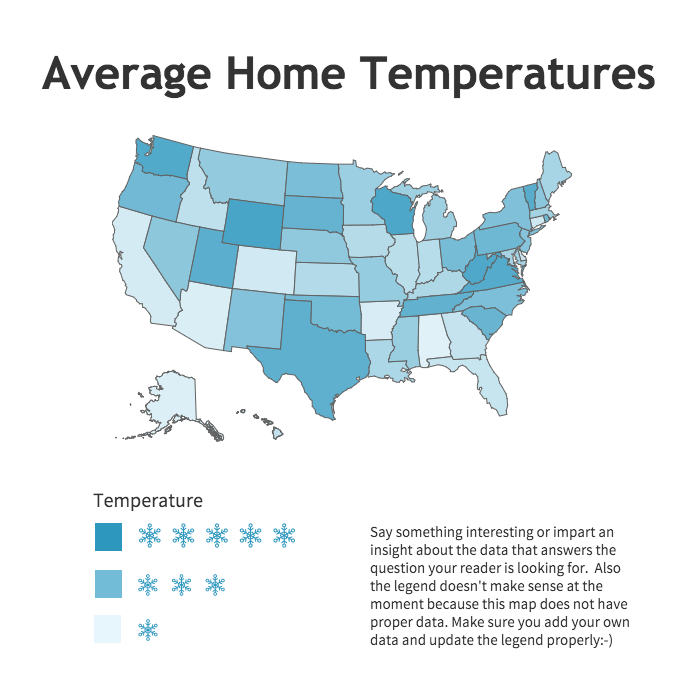 Average Home Temperatures

Temperature

Say something interesting or impart an insight about the data that answers the question your reader is looking for. Also the legend doesn't make sense at the moment because this map does not have proper data. Make sure you add your own data and update the legend properly:-)